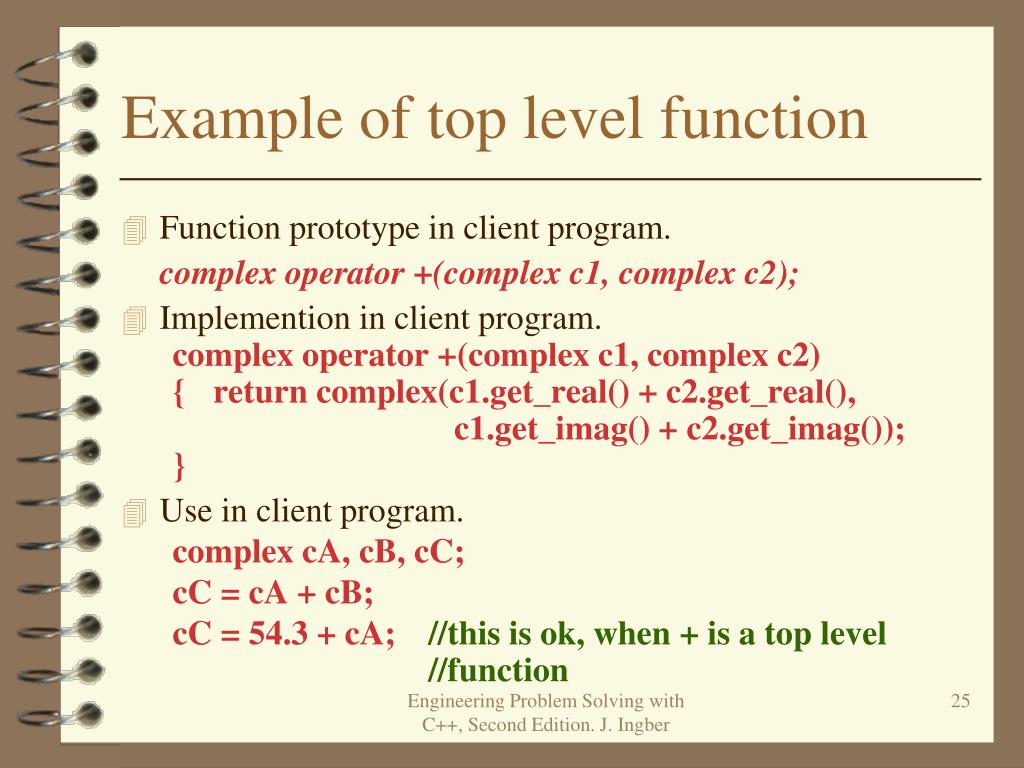 Example of top level function

Function prototype in client program.
complex operator +(complex c1, complex c2);

Implemention in client program.
complex operator +(complex c1, complex c2)
{ return complex(c1.get_real() + c2.get_real(),
c1.get_imag() + c2.get_imag());
}

Use in client program.
complex cA, cB, cC;
cC = cA + cB;
cC = 54.3 + cA; //this is ok, when + is a top level //function

Engineering Problem Solving with C++, Second Edition. J. Ingber

25